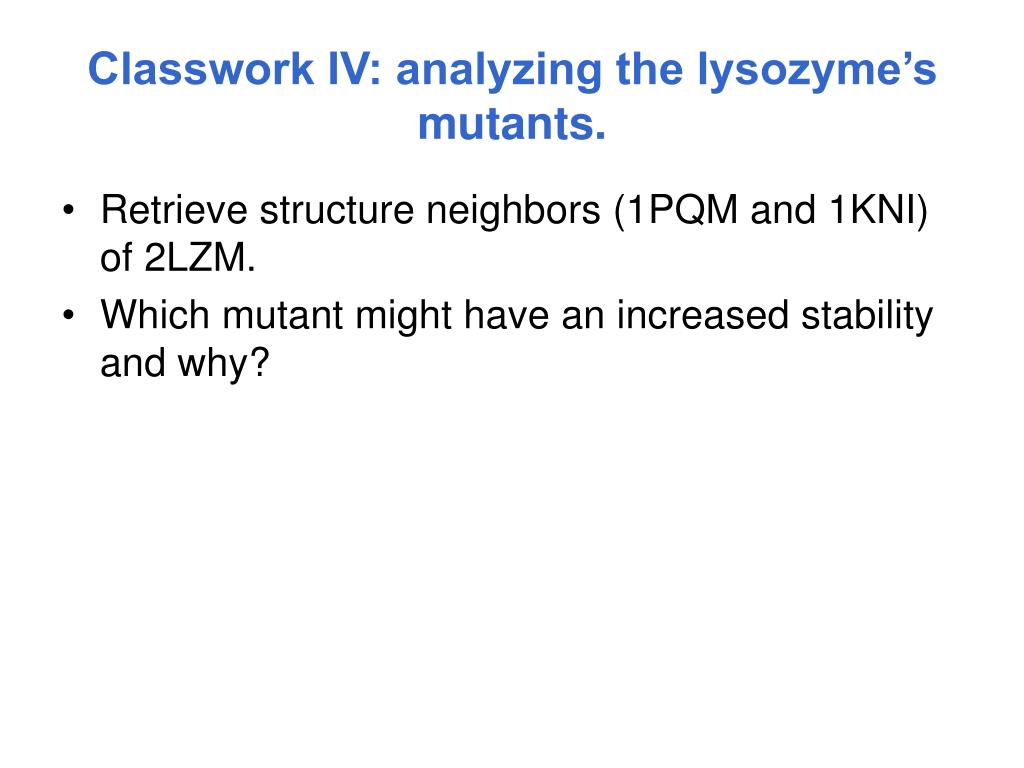 Classwork IV: analyzing the lysozyme's mutants.

• Retrieve structure neighbors (1PQM and 1KNI) of 2LZM.
• Which mutant might have an increased stability and why?